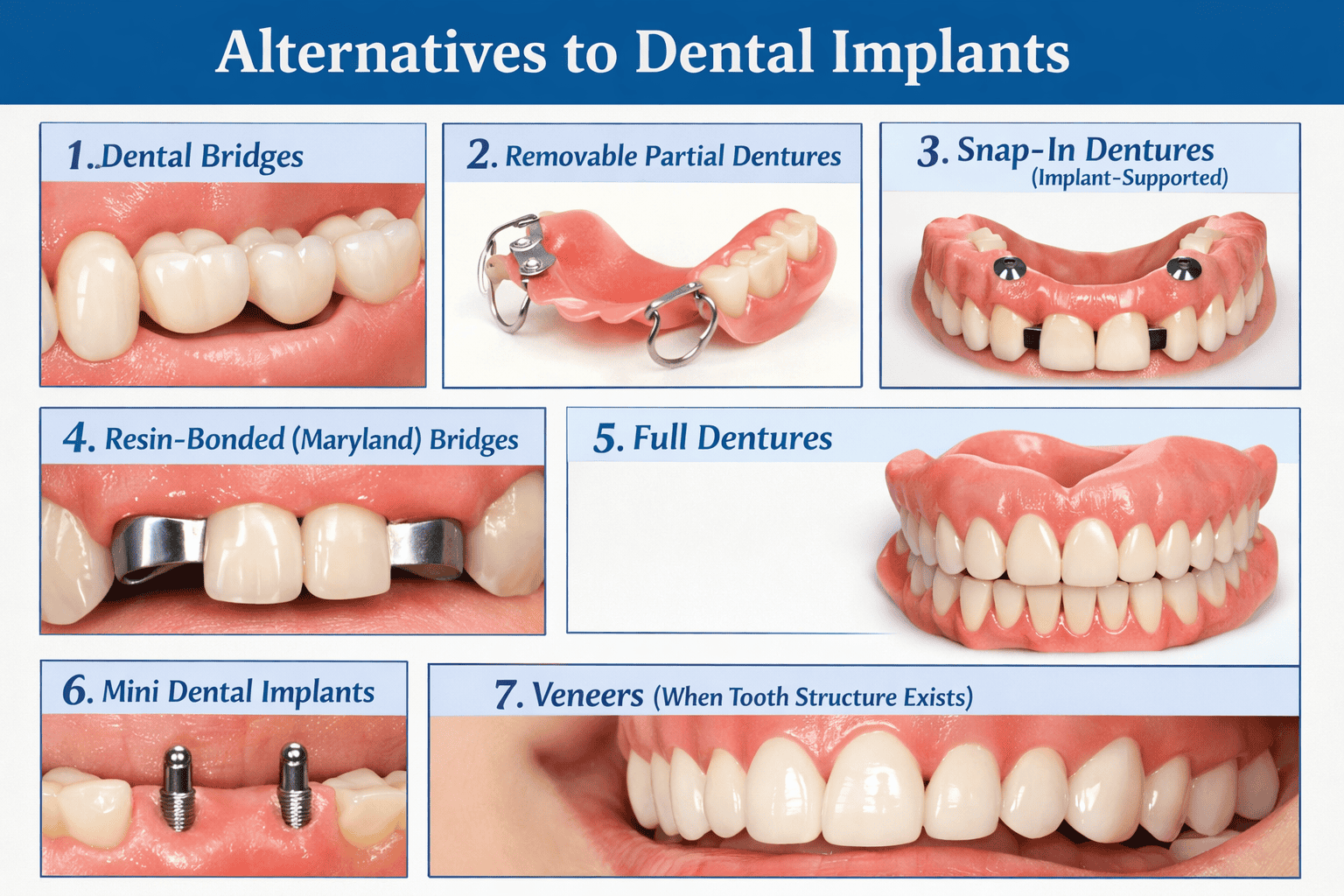 Alternatives to Dental Implants

1. Dental Bridges

2. Removable Partial Dentures

3. Snap-In Dentures (Implant-Supported)

4. Resin-Bonded (Maryland) Bridges

5. Full Dentures

6. Mini Dental Implants

7. Veneers (When Tooth Structure Exists)